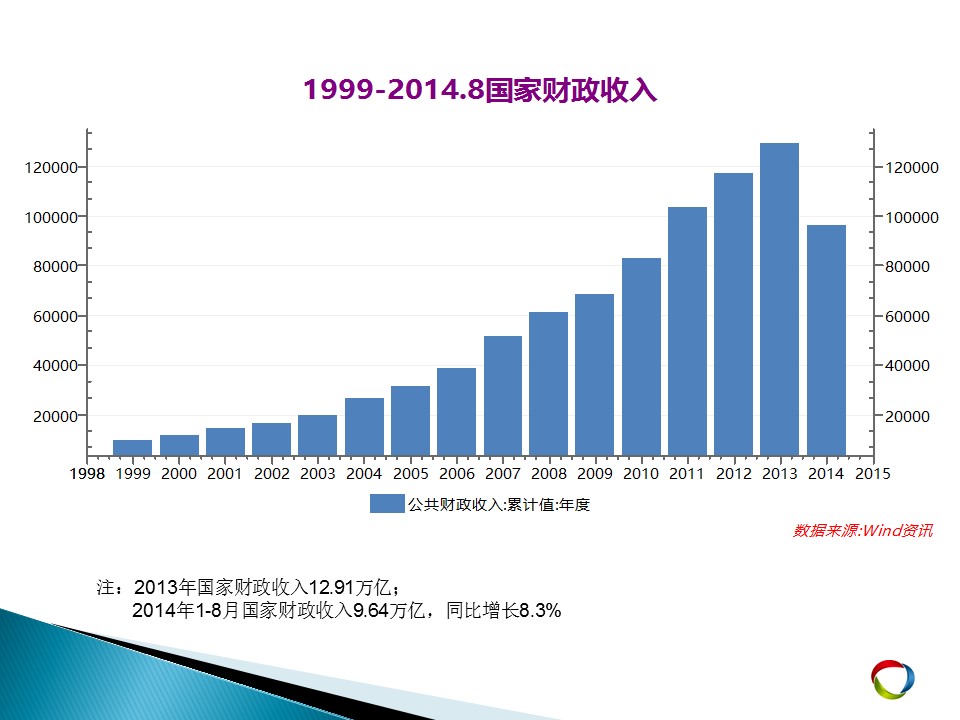 1999-2014.8国家财政收入

120000
100000
80000
60000
40000
20000

120000
100000
80000
60000
40000
20000

1998 1999 2000 2001 2002 2003 2004 2005 2006 2007 2008 2009 2010 2011 2012 2013 2014 2015

公共财政收入:累计值:年度

数据来源:Wind资讯

注：2013年国家财政收入12.91万亿；
2014年1-8月国家财政收入9.64万亿，同比增长8.3%